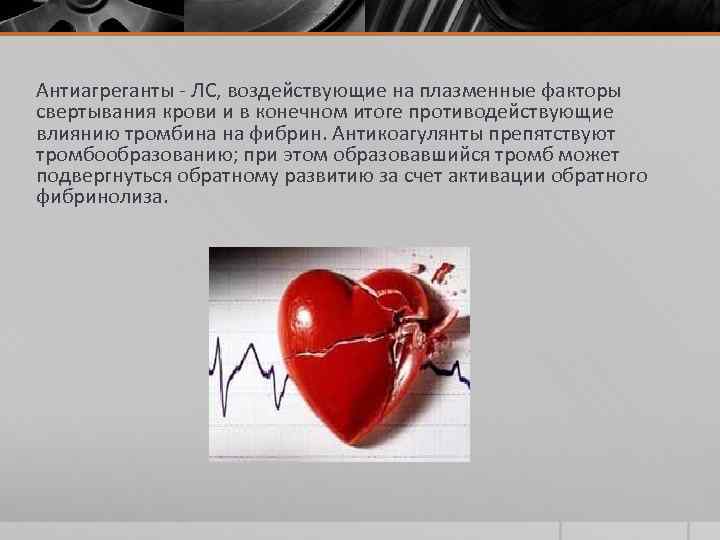 Антиагреганты - ЛС, воздействующие на плазменные факторы свертывания крови и в конечном итоге противодействующие влиянию тромбина на фибрин. Антикоагулянты препятствуют тромбообразованию; при этом образовавшийся тромб может подвергнуться обратному развитию за счет активации обратного фибринолиза.